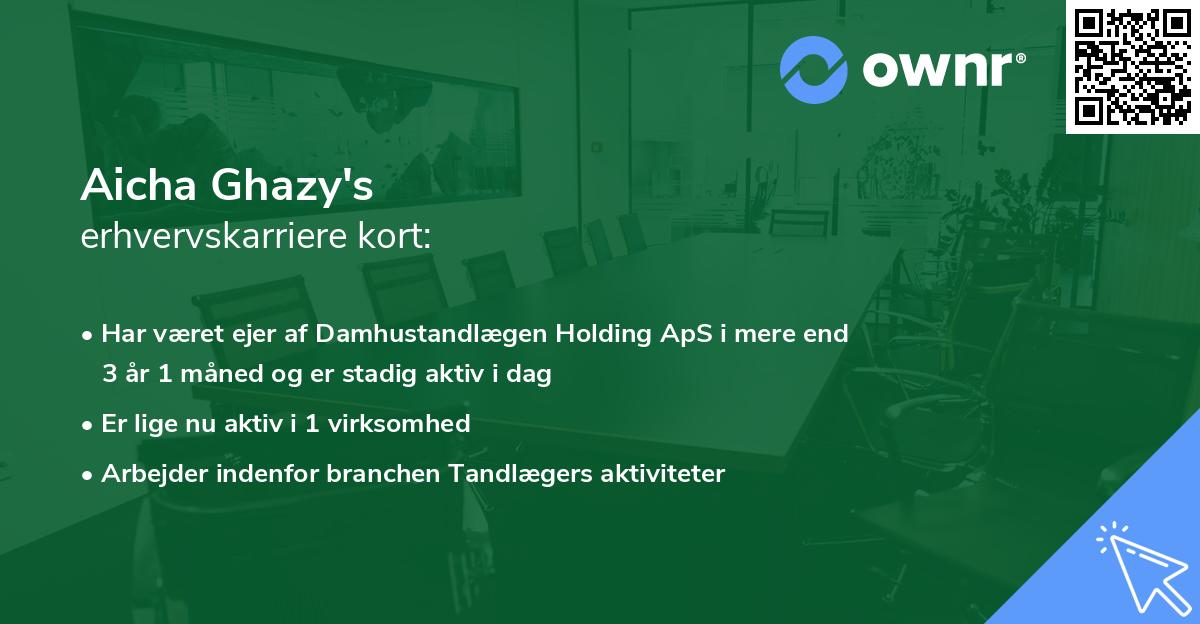 ownr®

Aicha Ghazy's
erhvervskarriere kort:

• Har været ejer af Damhustandlægen Holding ApS i mere end 3 år 1 måned og er stadig aktiv i dag

• Er lige nu aktiv i 1 virksomhed

• Arbejder indenfor branchen Tandlægers aktiviteter